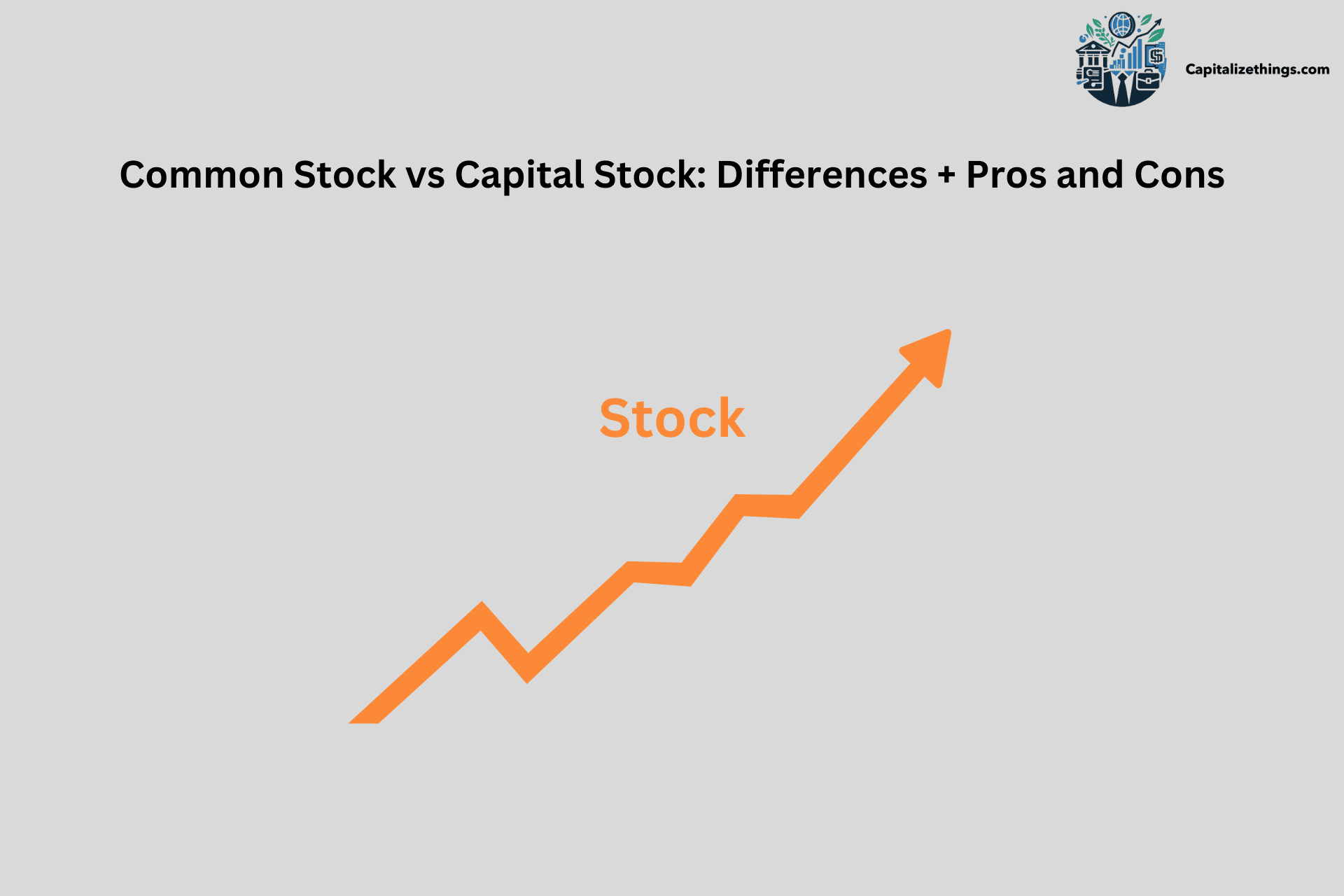 Capitalizethings.com

Common Stock vs Capital Stock: Differences + Pros and Cons

Stock